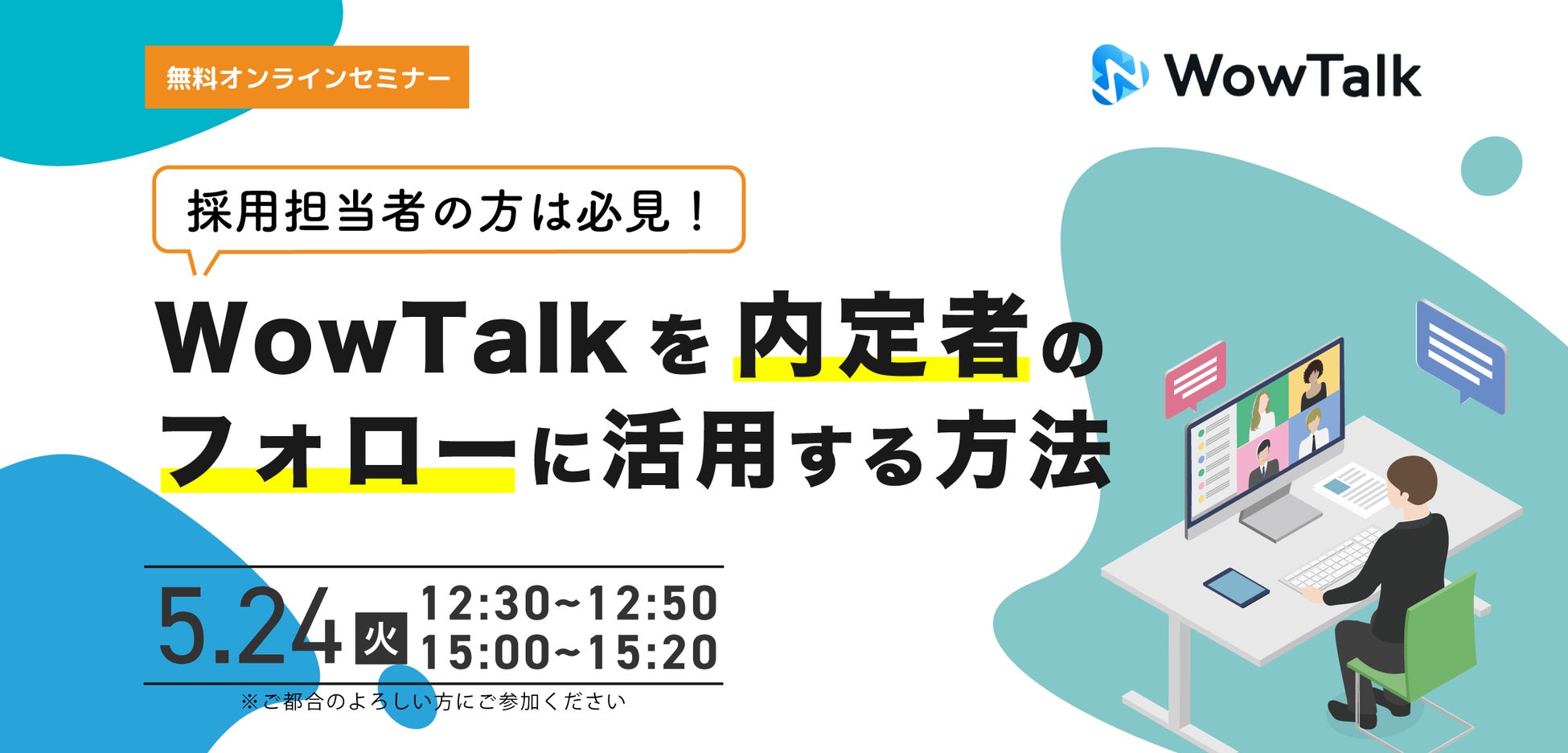 無料オンラインセミナー

WowTalk

採用担当者の方は必見！

WowTalkを内定者のフォローに活用する方法

5.24 火 12:30~12:50 15:00~15:20

※ご都合のよろしい方にご参加ください